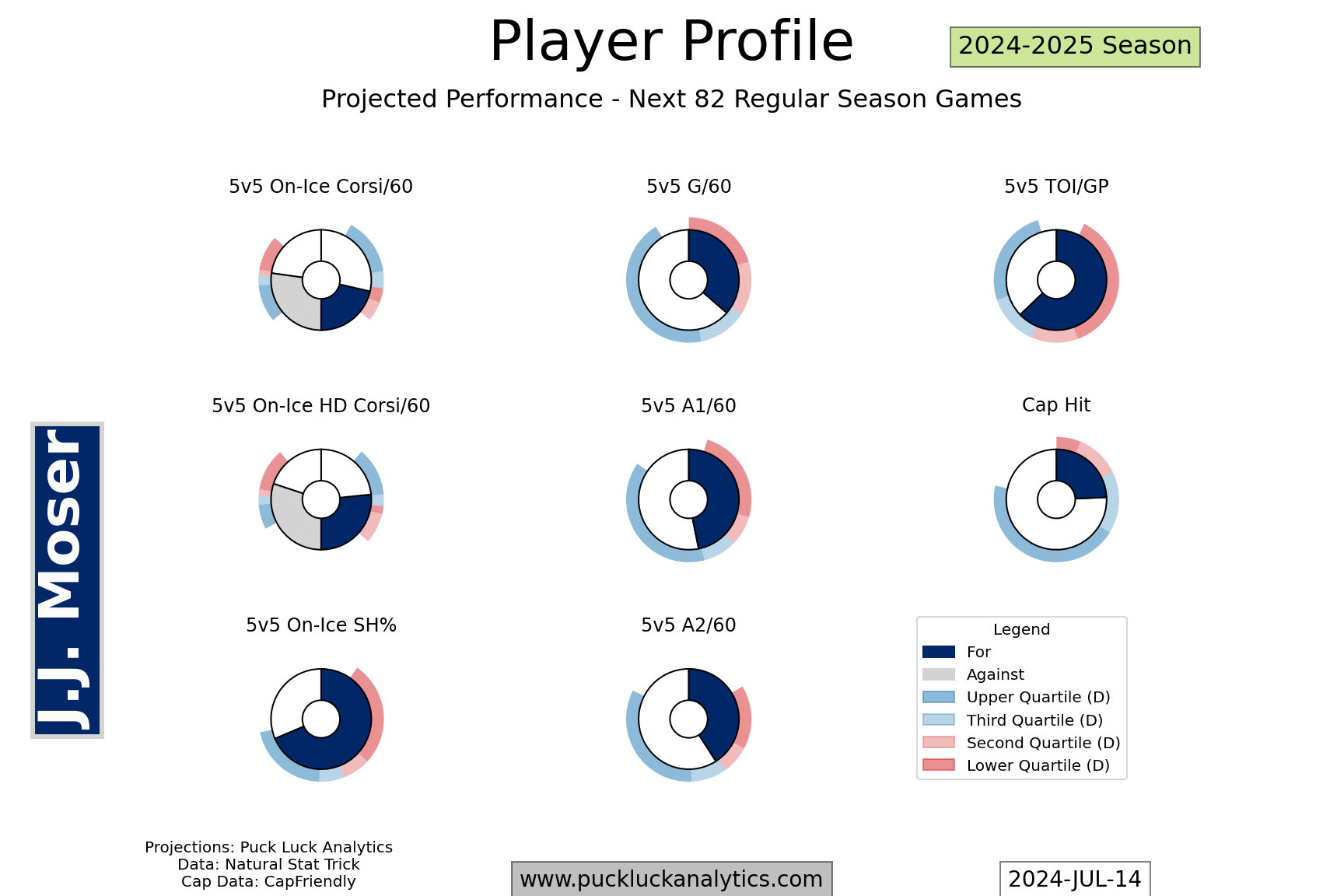 Player Profile

2024-2025 Season

Projected Performance - Next 82 Regular Season Games

J.J. Moser

5v5 On-Ice Corsi/60

5v5 G/60

5v5 TOI/GP

5v5 On-Ice HD Corsi/60

5v5 A1/60

Cap Hit

5v5 On-Ice SH%

5v5 A2/60

Legend
For
Against
Upper Quartile (D)
Third Quartile (D)
Second Quartile (D)
Lower Quartile (D)

Projections: Puck Luck Analytics
Data: Natural Stat Trick
Cap Data: CapFriendly

www.puckluckanalytics.com

2024-JUL-14